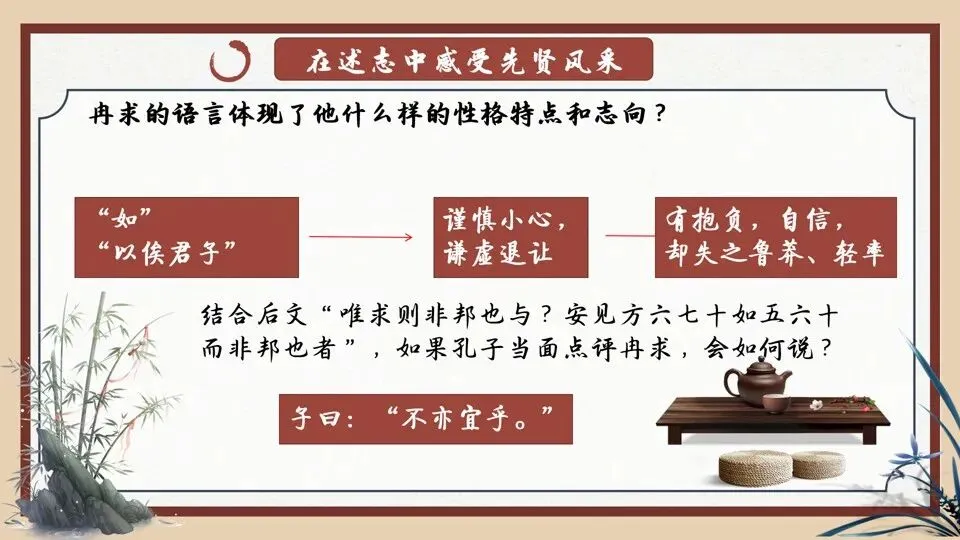 在述志中感受先贤风采

冉求的语言体现了他什么样的性格特点和志向？

“如”
“以俟君子”

谨慎小心，
谦虚退让

有抱负，自信，
却失之鲁莽、轻率

结合后文“唯求则非邦也与？安见方六七十如五六十而非邦也者”，如果孔子当面点评冉求，会如何说？

子曰：“不亦宜乎。”